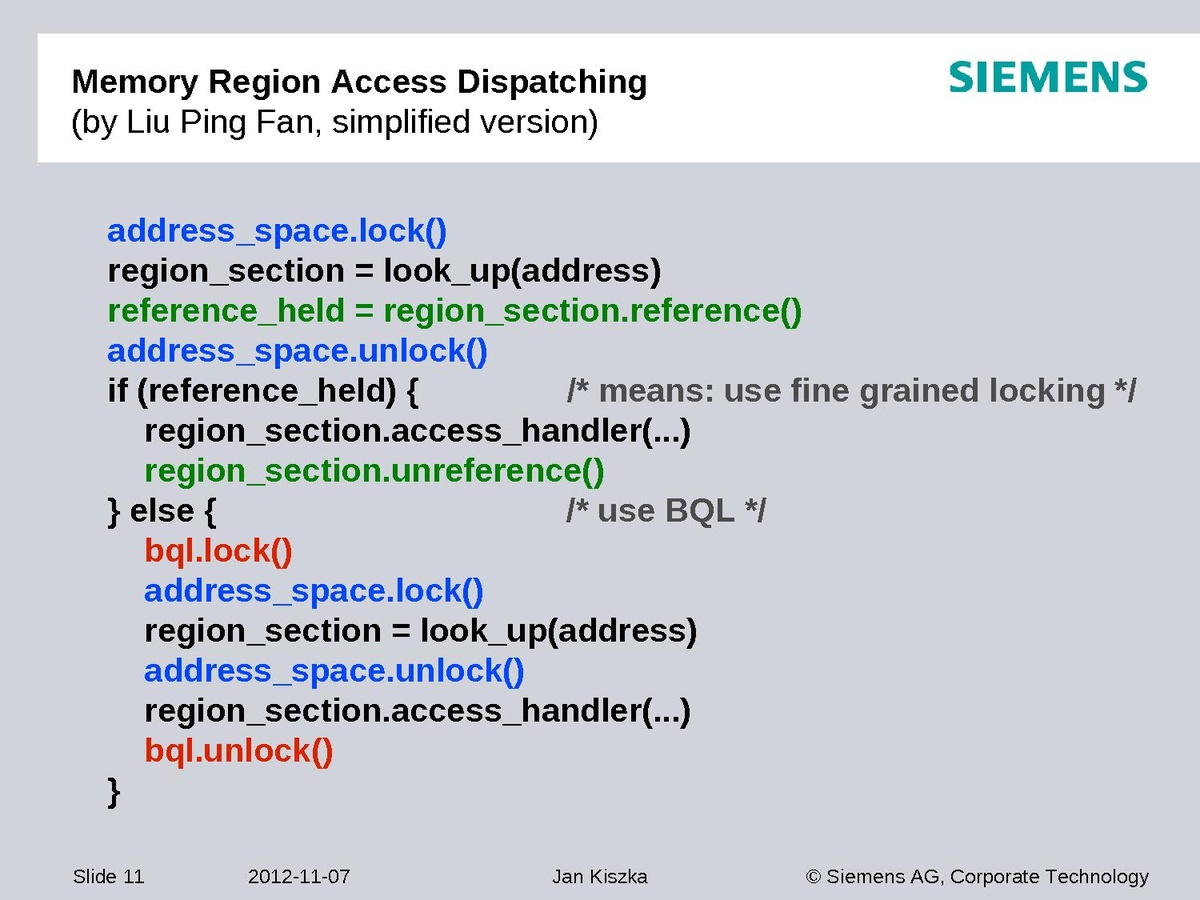 Memory Region Access Dispatching
(by Liu Ping Fan, simplified version)

SIEMENS

address_space.lock()
region_section = look_up(address)
reference_held = region_section.reference()
address_space.unlock()
if (reference_held) { /* means: use fine grained locking */
region_section.access_handler(...)
region_section.unreference()
} else { /* use BQL */
bql.lock()
address_space.lock()
region_section = look_up(address)
address_space.unlock()
region_section.access_handler(...)
bql.unlock()
}

Slide 11 2012-11-07 Jan Kiszka © Siemens AG, Corporate Technology